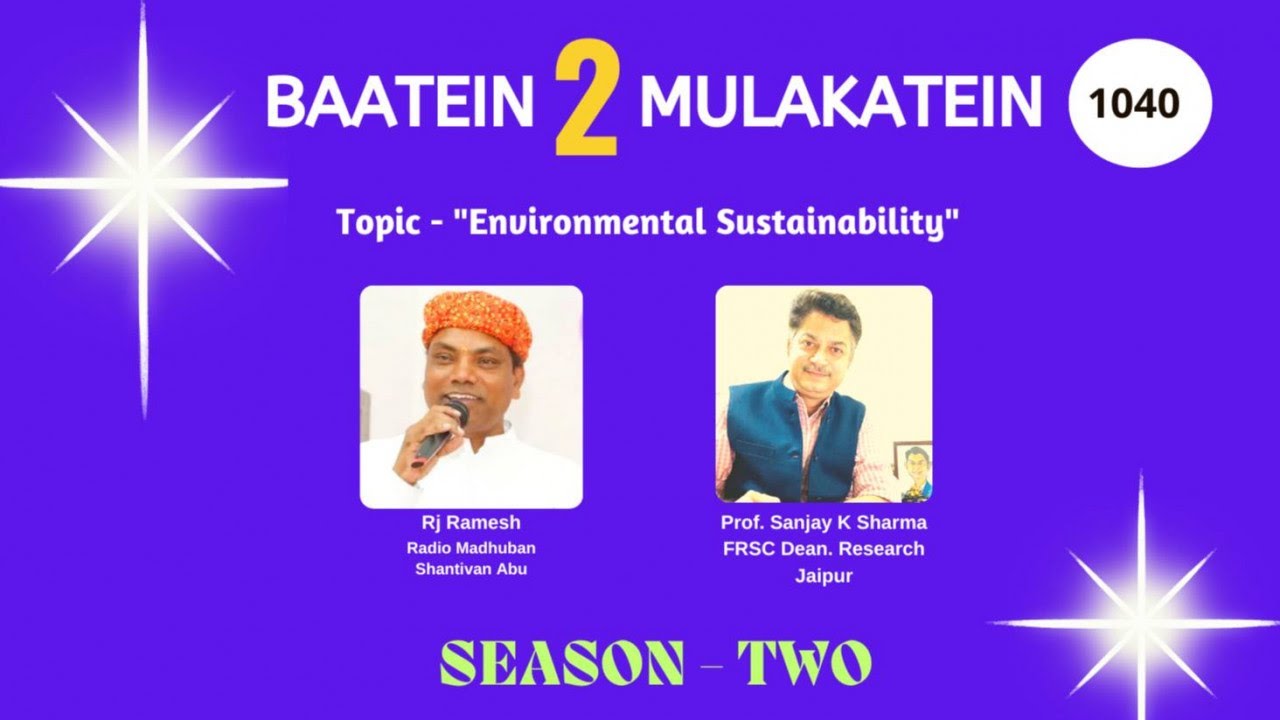 BAATEIN 2 MULAKATEIN 1040

Topic - "Environmental Sustainability"

Rj Ramesh
Radio Madhuban
Shantivan Abu

Prof. Sanjay K Sharma
FRSC Dean. Research
Jaipur

SEASON – TWO